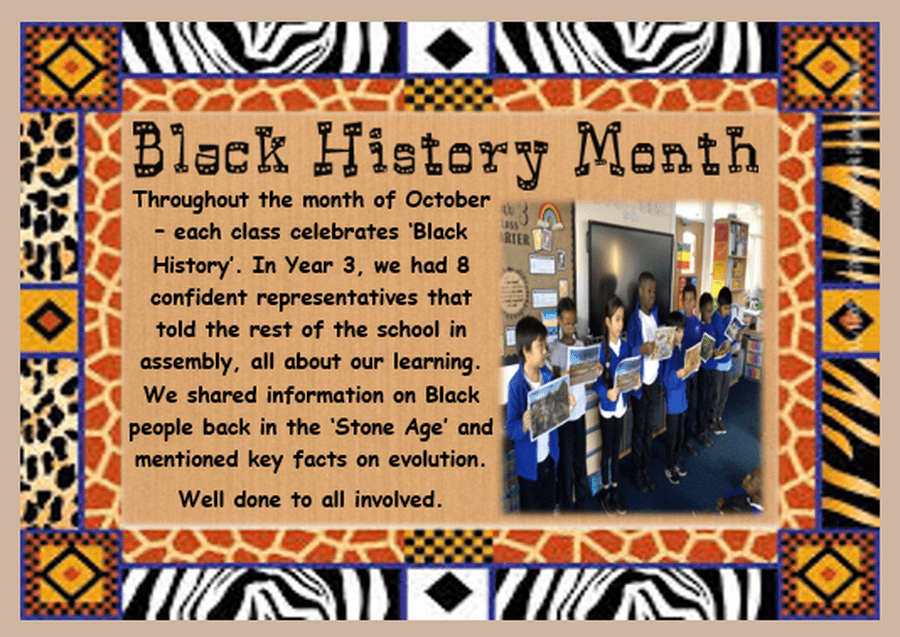 Black History Month

Throughout the month of October – each class celebrates 'Black History'. In Year 3, we had 8 confident representatives that told the rest of the school in assembly, all about our learning. We shared information on Black people back in the 'Stone Age' and mentioned key facts on evolution.

Well done to all involved.